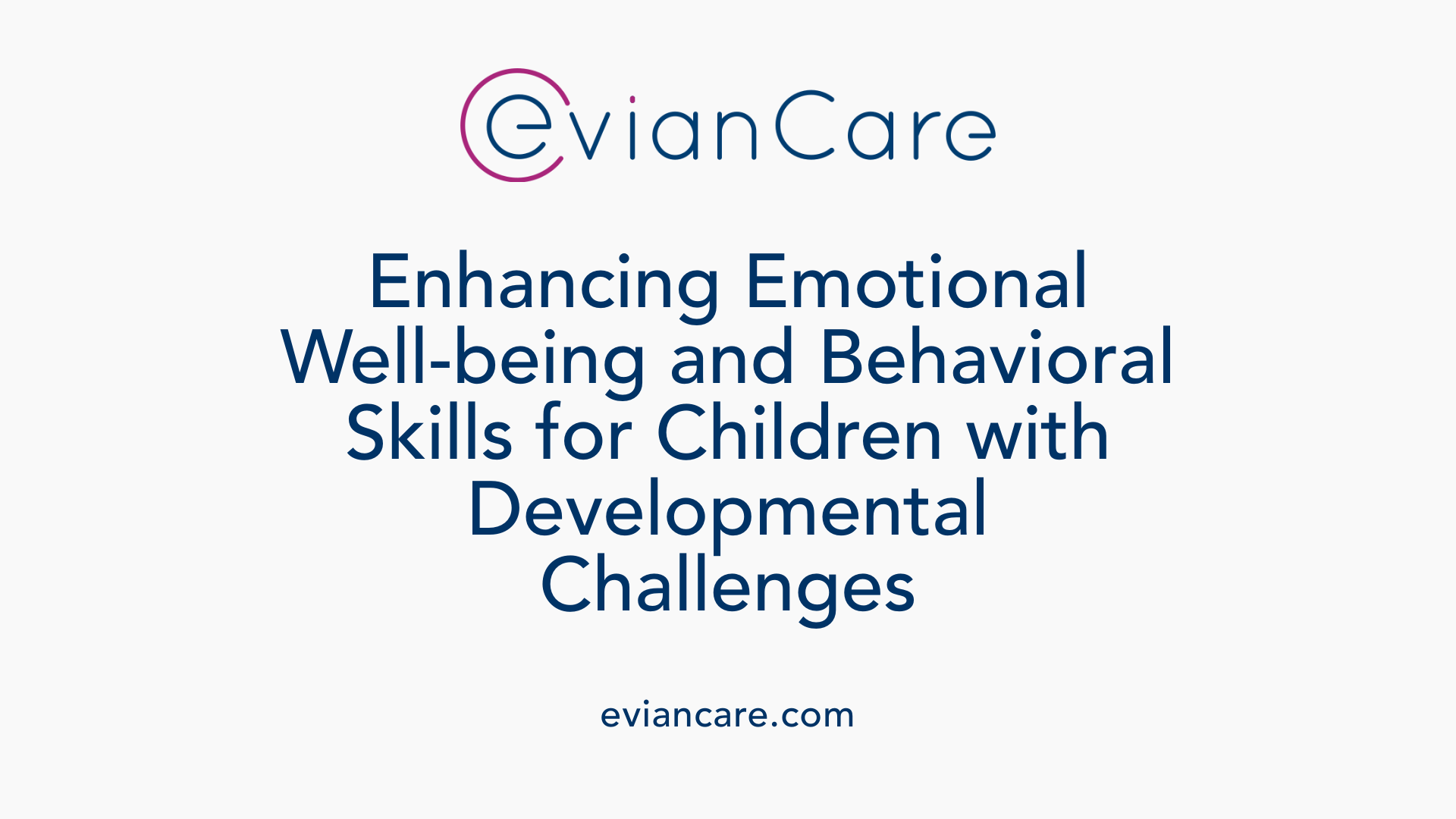 evianCare

Enhancing Emotional Well-being and Behavioral Skills for Children with Developmental Challenges

eviancare.com